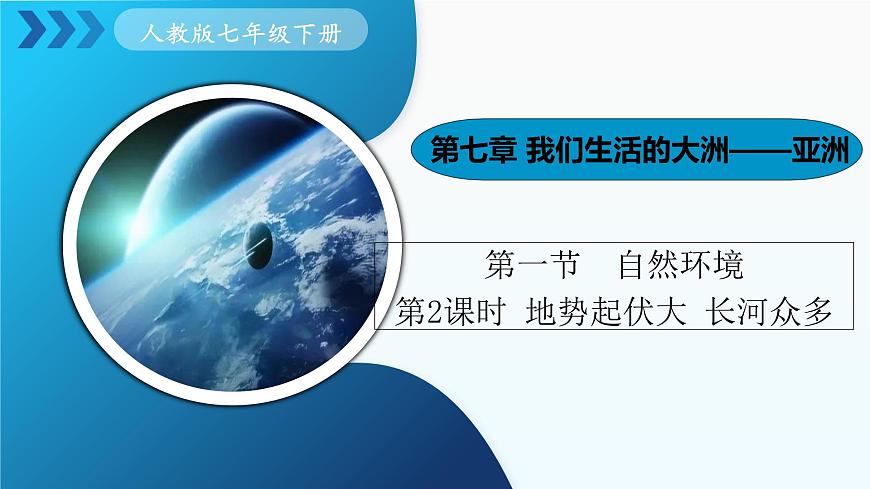 人教版七年级下册

第七章 我们生活的大洲——亚洲

第一节　自然环境
第2课时 地势起伏大 长河众多